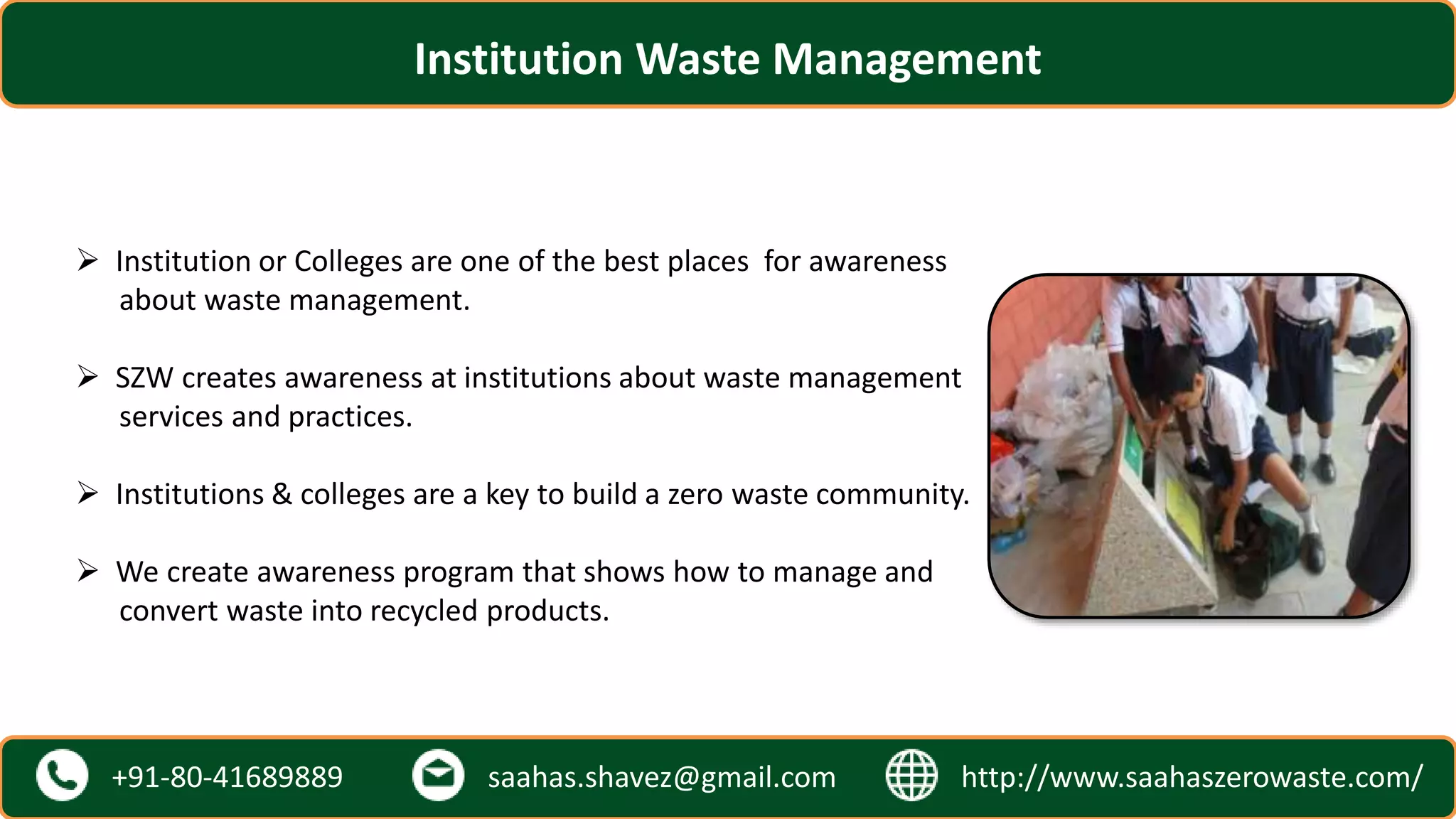 Institution Waste Management

➢ Institution or Colleges are one of the best places for awareness about waste management.

➢ SZW creates awareness at institutions about waste management services and practices.

➢ Institutions & colleges are a key to build a zero waste community.

➢ We create awareness program that shows how to manage and convert waste into recycled products.

+91-80-41689889 saahas.shavez@gmail.com http://www.saahaszerowaste.com/